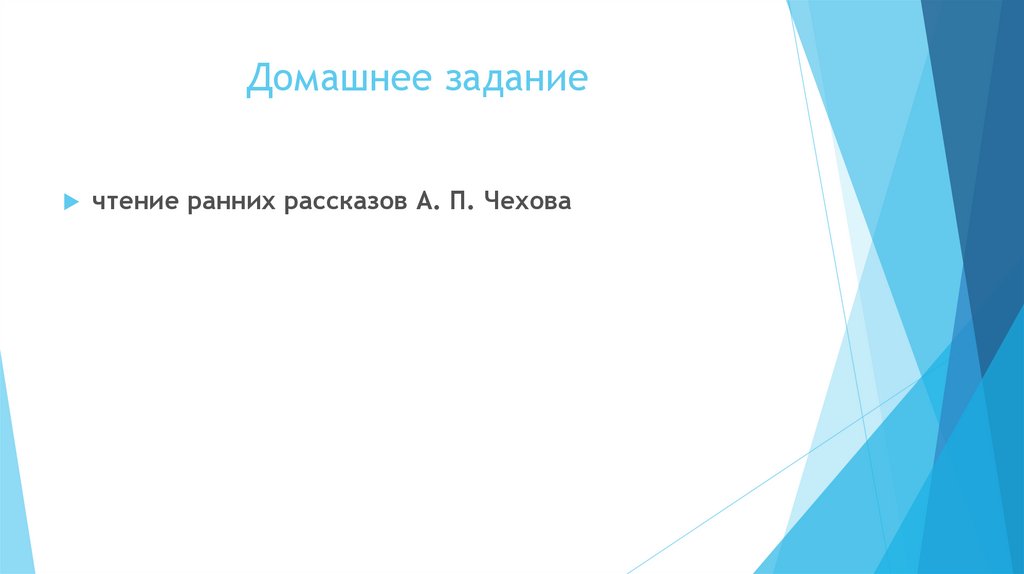 Домашнее задание

чтение ранних рассказов А. П. Чехова